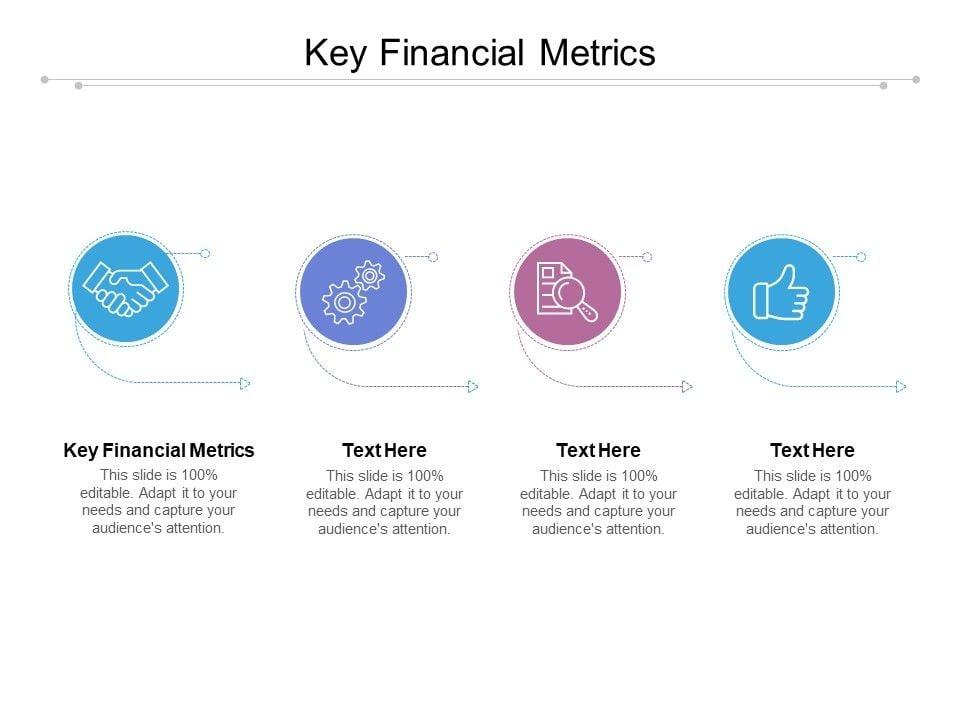 Key Financial Metrics

Key Financial Metrics
This slide is 100% editable. Adapt it to your needs and capture your audience's attention.

Text Here
This slide is 100% editable. Adapt it to your needs and capture your audience's attention.

Text Here
This slide is 100% editable. Adapt it to your needs and capture your audience's attention.

Text Here
This slide is 100% editable. Adapt it to your needs and capture your audience's attention.